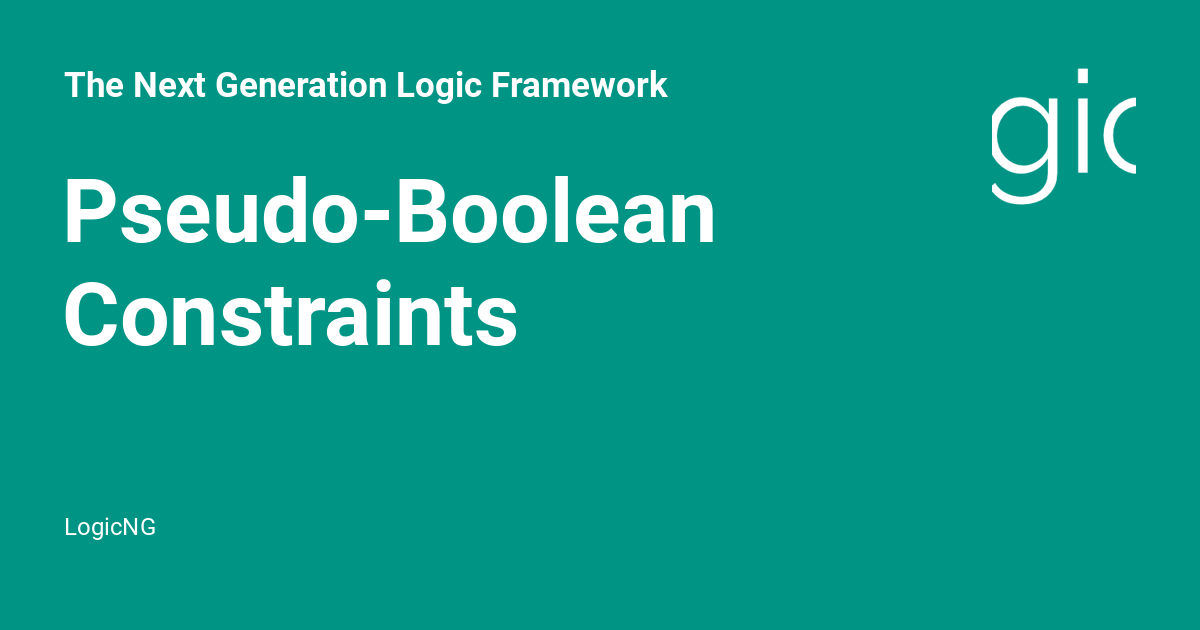 The Next Generation Logic Framework

gic

Pseudo-Boolean Constraints

LogicNG